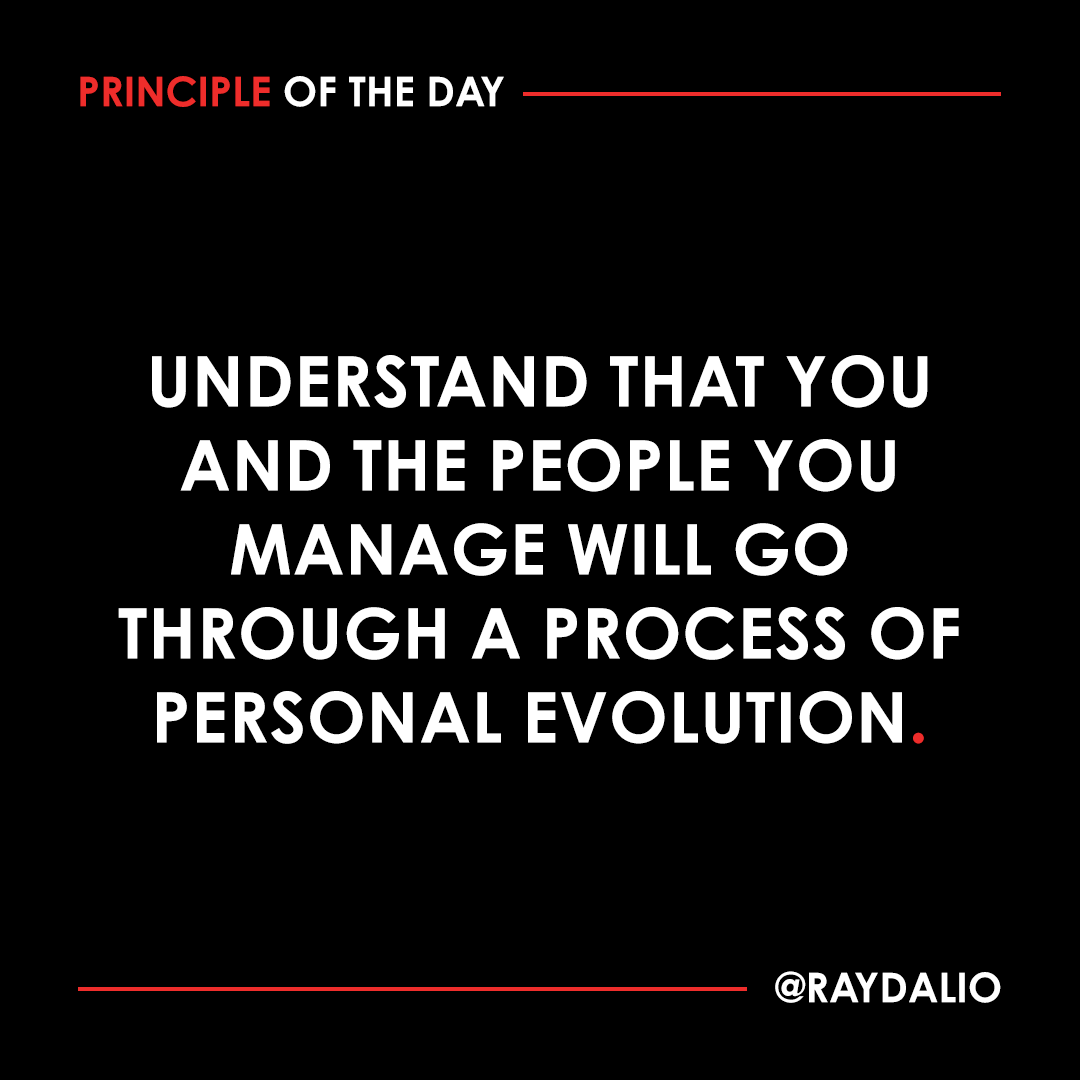 PRINCIPLE OF THE DAY

UNDERSTAND THAT YOU AND THE PEOPLE YOU MANAGE WILL GO THROUGH A PROCESS OF PERSONAL EVOLUTION.

@RAYDALIO